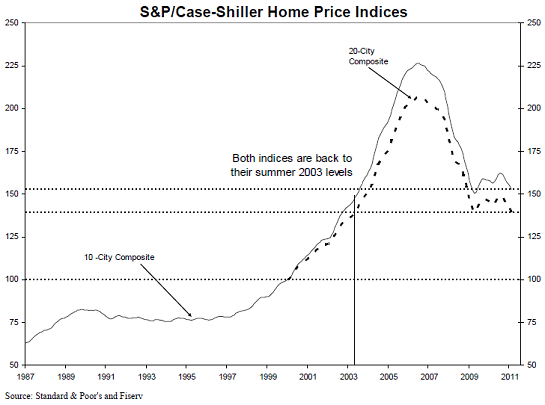 S&P/Case-Shiller Home Price Indices

250
225
200
175
150
125
100
75
50

250
225
200
175
150
125
100
75
50

20-City Composite

Both indices are back to their summer 2003 levels

10 -City Composite

1987 1989 1991 1993 1995 1997 1999 2001 2003 2005 2007 2009 2011

Source: Standard & Poor's and Fiserv